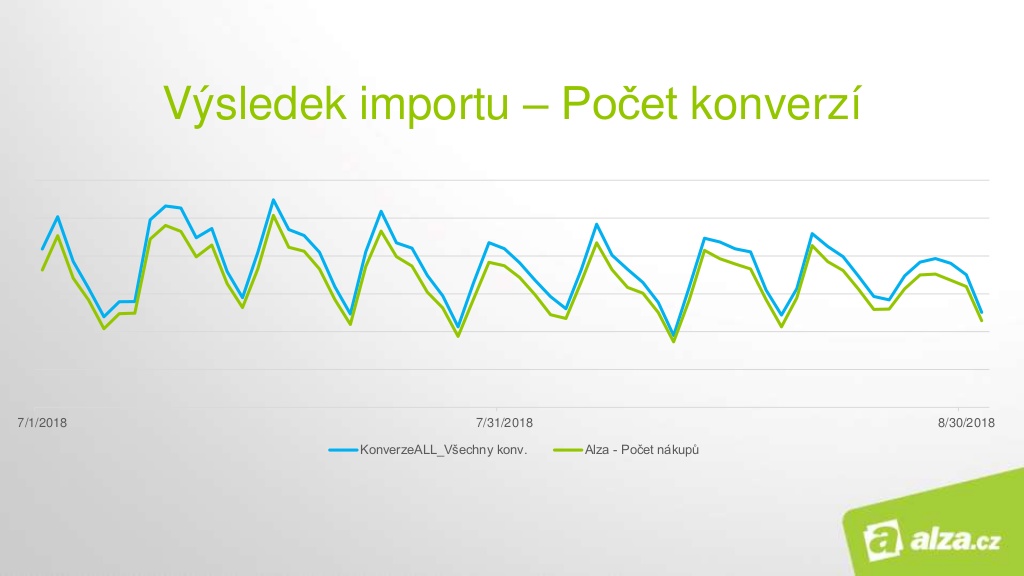 Výsledek importu – Počet konverzí

7/1/2018
7/31/2018
8/30/2018

KonverzeALL_Všechny konv.
Alza - Počet nákupů

alza.cz